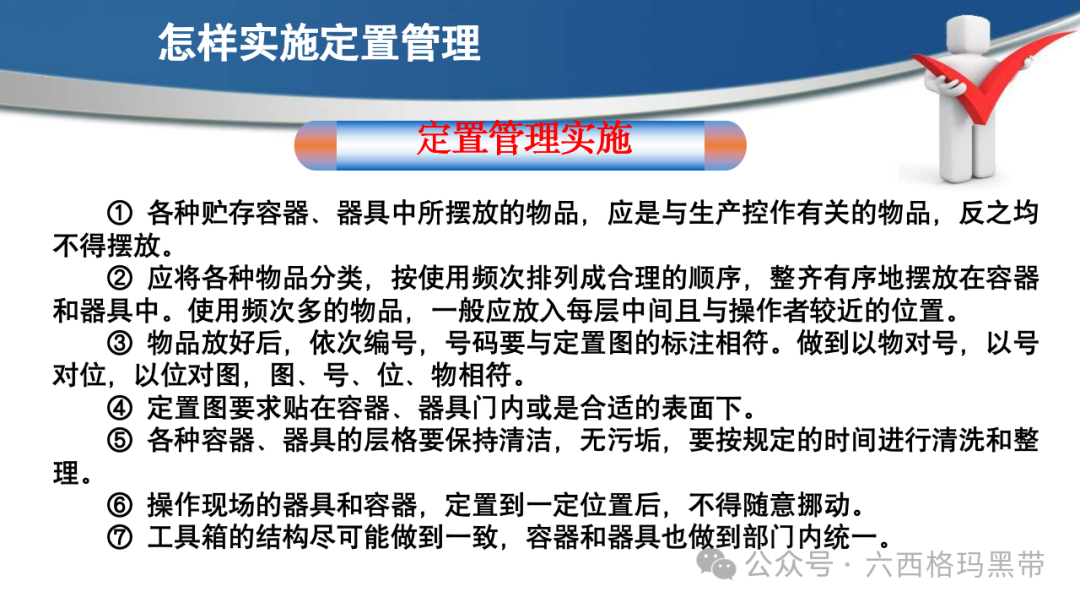 怎样实施定置管理

定置管理实施

① 各种贮存容器、器具中所摆放的物品，应是与生产控作有关的物品，反之均不得摆放。

② 应将各种物品分类，按使用频次排列成合理的顺序，整齐有序地摆放在容器和器具中。使用频次多的物品，一般应放入每层中间且与操作者较近的位置。

③ 物品放好后，依次编号，号码要与定置图的标注相符。做到以物对号，以号对位，以位对图，图、号、位、物相符。

④ 定置图要求贴在容器、器具门内或是合适的表面下。

⑤ 各种容器、器具的层格要保持清洁，无污垢，要按规定的时间进行清洗和整理。

⑥ 操作现场的器具和容器，定置到一定位置后，不得随意挪动。

⑦ 工具箱的结构尽可能做到一致，容器和器具也做到部门内统一。

公众号 · 六西格玛黑带